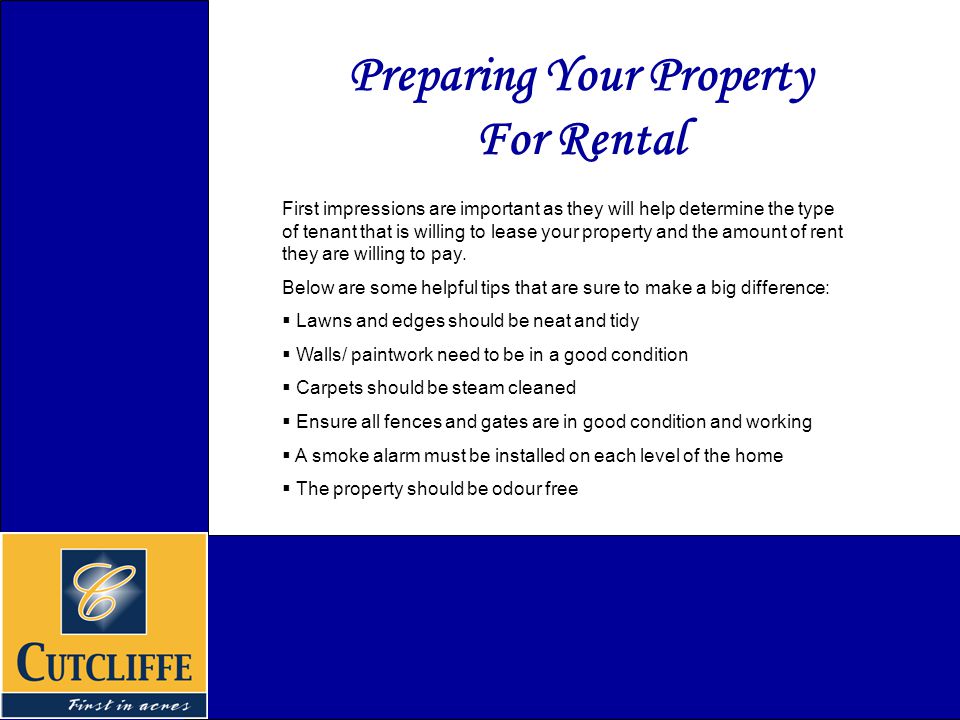 Preparing Your Property For Rental

First impressions are important as they will help determine the type of tenant that is willing to lease your property and the amount of rent they are willing to pay.

Below are some helpful tips that are sure to make a big difference:

▪ Lawns and edges should be neat and tidy

▪ Walls/ paintwork need to be in a good condition

▪ Carpets should be steam cleaned

▪ Ensure all fences and gates are in good condition and working

▪ A smoke alarm must be installed on each level of the home

▪ The property should be odour free

C

CUTCLIFFE

First in acres